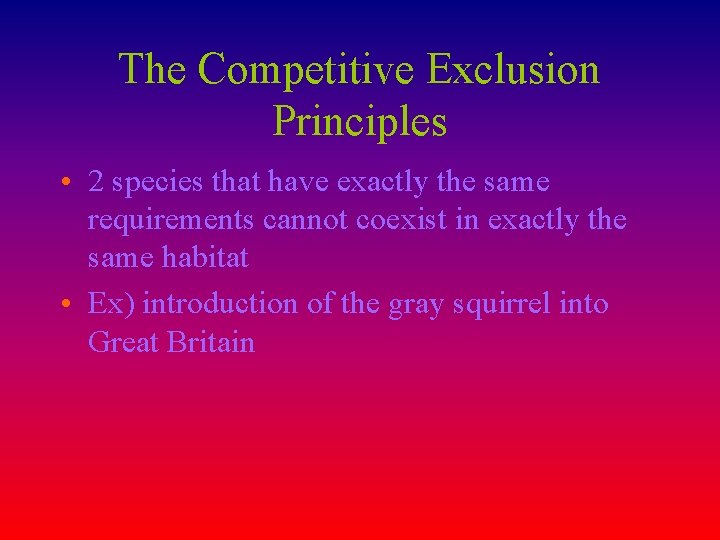 The Competitive Exclusion Principles

• 2 species that have exactly the same requirements cannot coexist in exactly the same habitat

• Ex) introduction of the gray squirrel into Great Britain